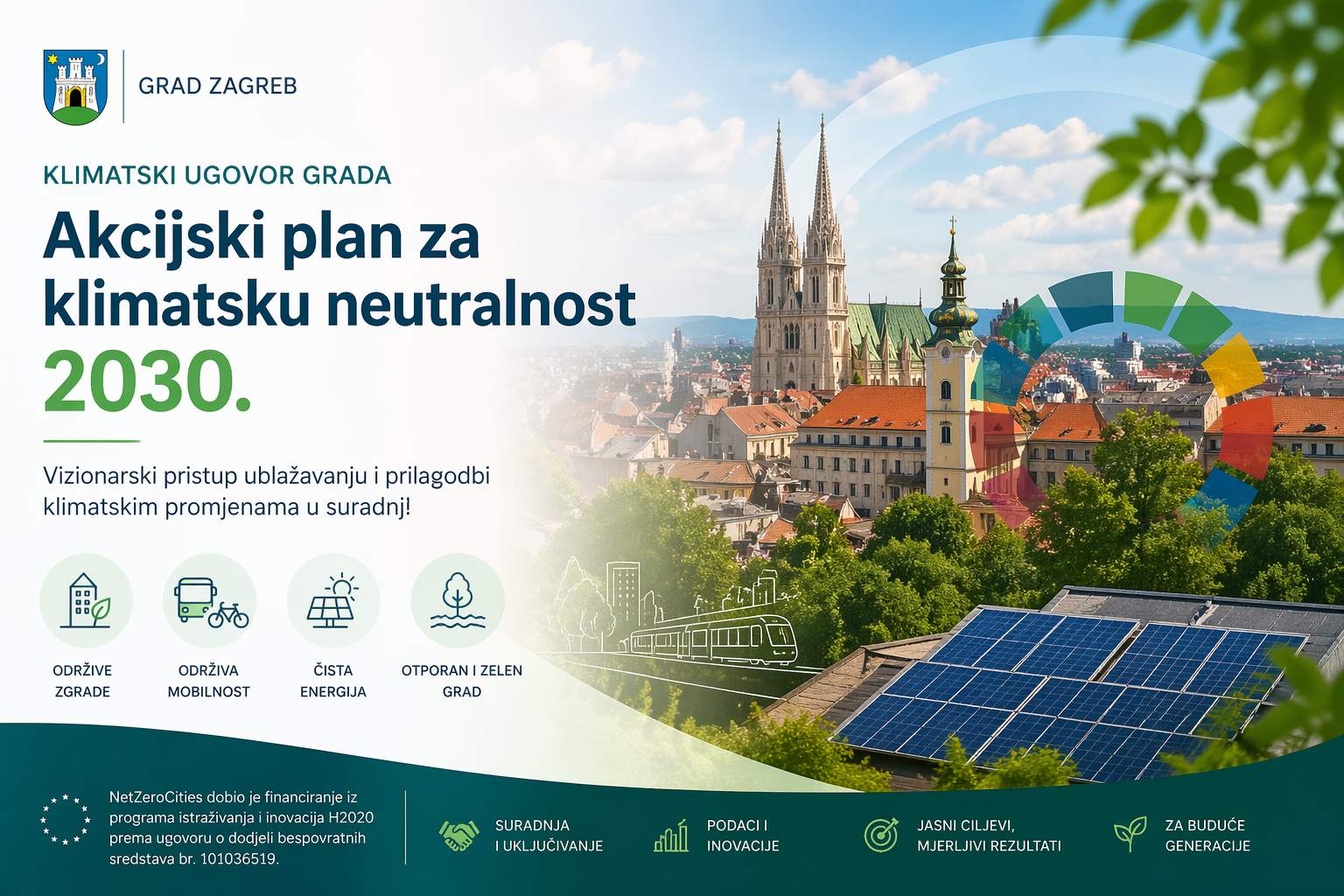 GRAD ZAGREB

KLIMATSKI UGOVOR GRADA

Akcijski plan za klimatsku neutralnost 2030.

Vizionarski pristup ublažavanju i prilagodbi klimatskim promjenama u suradnj!

ODRŽIVE ZGRADE

ODRŽIVA MOBILNOST

ČISTA ENERGIJA

OTPORAN I ZELEN GRAD

NetZeroCities dobio je financiranje iz programa istraživanja i inovacija H2020 prema ugovoru o dodjeli bespovratnih sredstava br. 101036519.

SURADNJA I UKLJUČIVANJE

PODACI I INOVACIJE

JASNI CILJEVI, MJERLJIVI REZULTATI

ZA BUDUĆE GENERACIJE